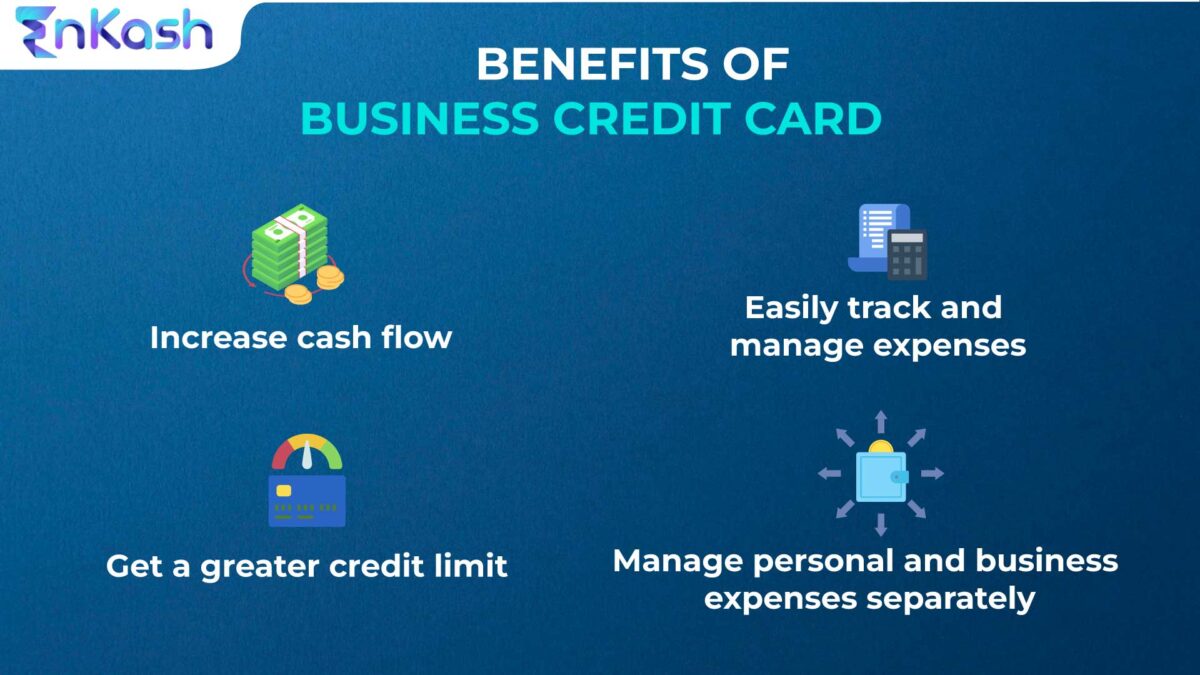 EnKash

BENEFITS OF
BUSINESS CREDIT CARD

Increase cash flow

Easily track and manage expenses

Get a greater credit limit

Manage personal and business expenses separately